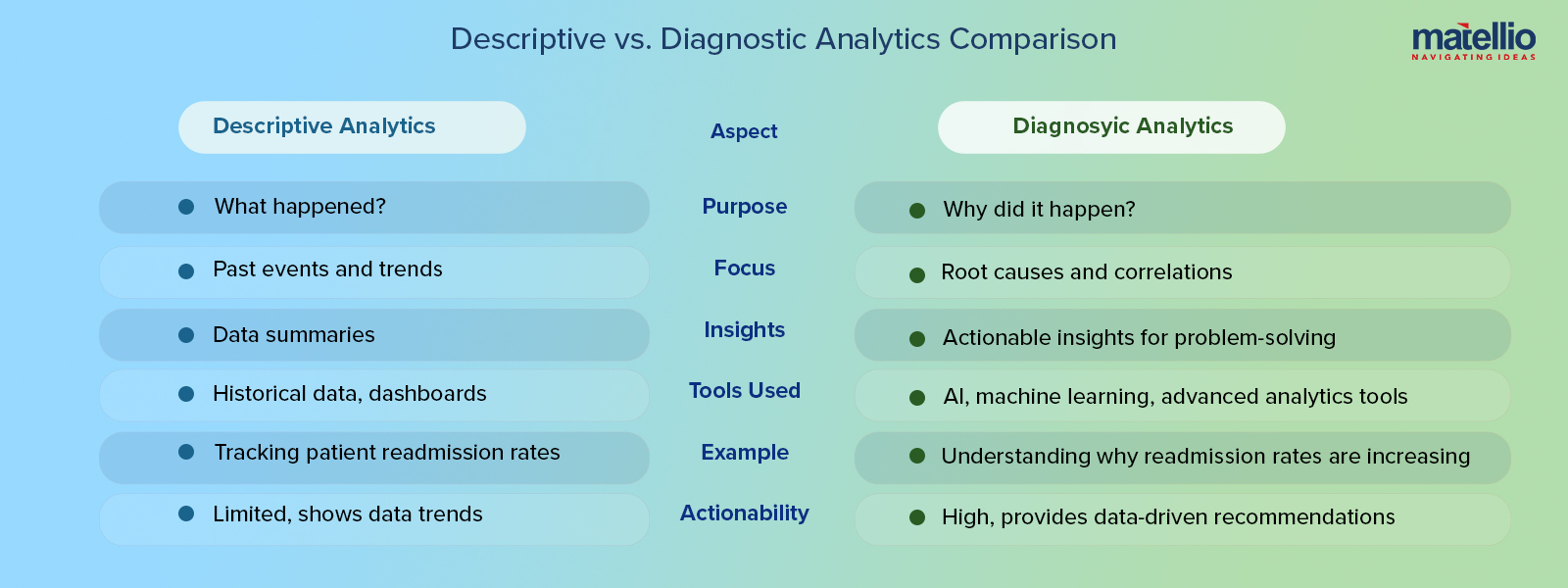 Descriptive vs. Diagnostic Analytics Comparison

matellio
NAVIGATING IDEAS

| Descriptive Analytics | Aspect | Diagnosyic Analytics |
|---|---|---|
| What happened? | Purpose | Why did it happen? |
| Past events and trends | Focus | Root causes and correlations |
| Data summaries | Insights | Actionable insights for problem-solving |
| Historical data, dashboards | Tools Used | AI, machine learning, advanced analytics tools |
| Tracking patient readmission rates | Example | Understanding why readmission rates are increasing |
| Limited, shows data trends | Actionability | High, provides data-driven recommendations |